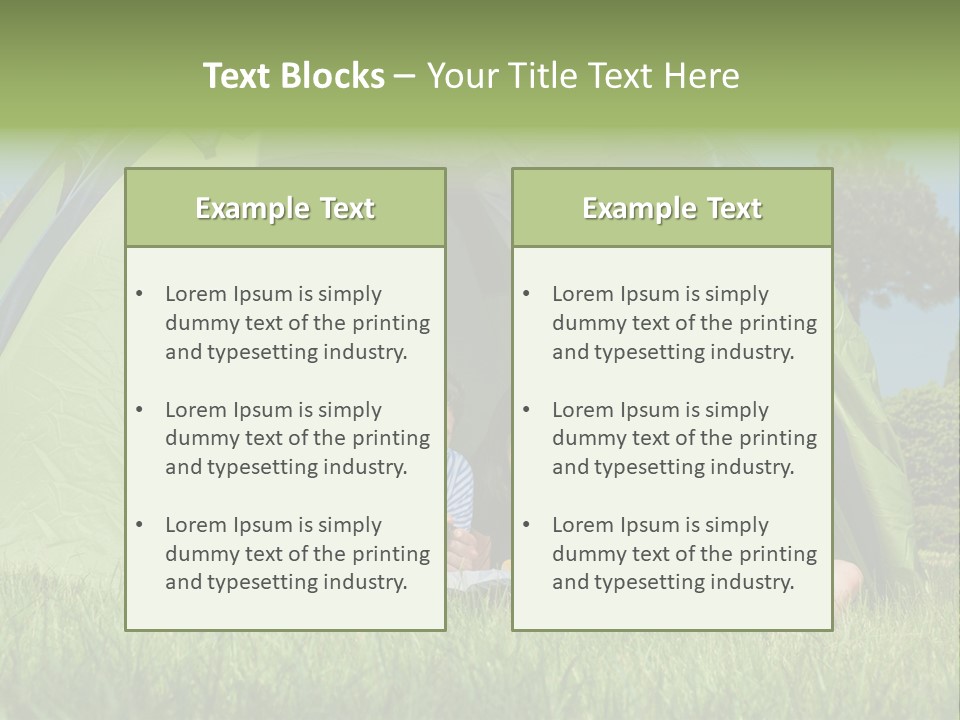 Text Blocks – Your Title Text Here

Example Text

• Lorem Ipsum is simply dummy text of the printing and typesetting industry.

• Lorem Ipsum is simply dummy text of the printing and typesetting industry.

• Lorem Ipsum is simply dummy text of the printing and typesetting industry.

Example Text

• Lorem Ipsum is simply dummy text of the printing and typesetting industry.

• Lorem Ipsum is simply dummy text of the printing and typesetting industry.

• Lorem Ipsum is simply dummy text of the printing and typesetting industry.